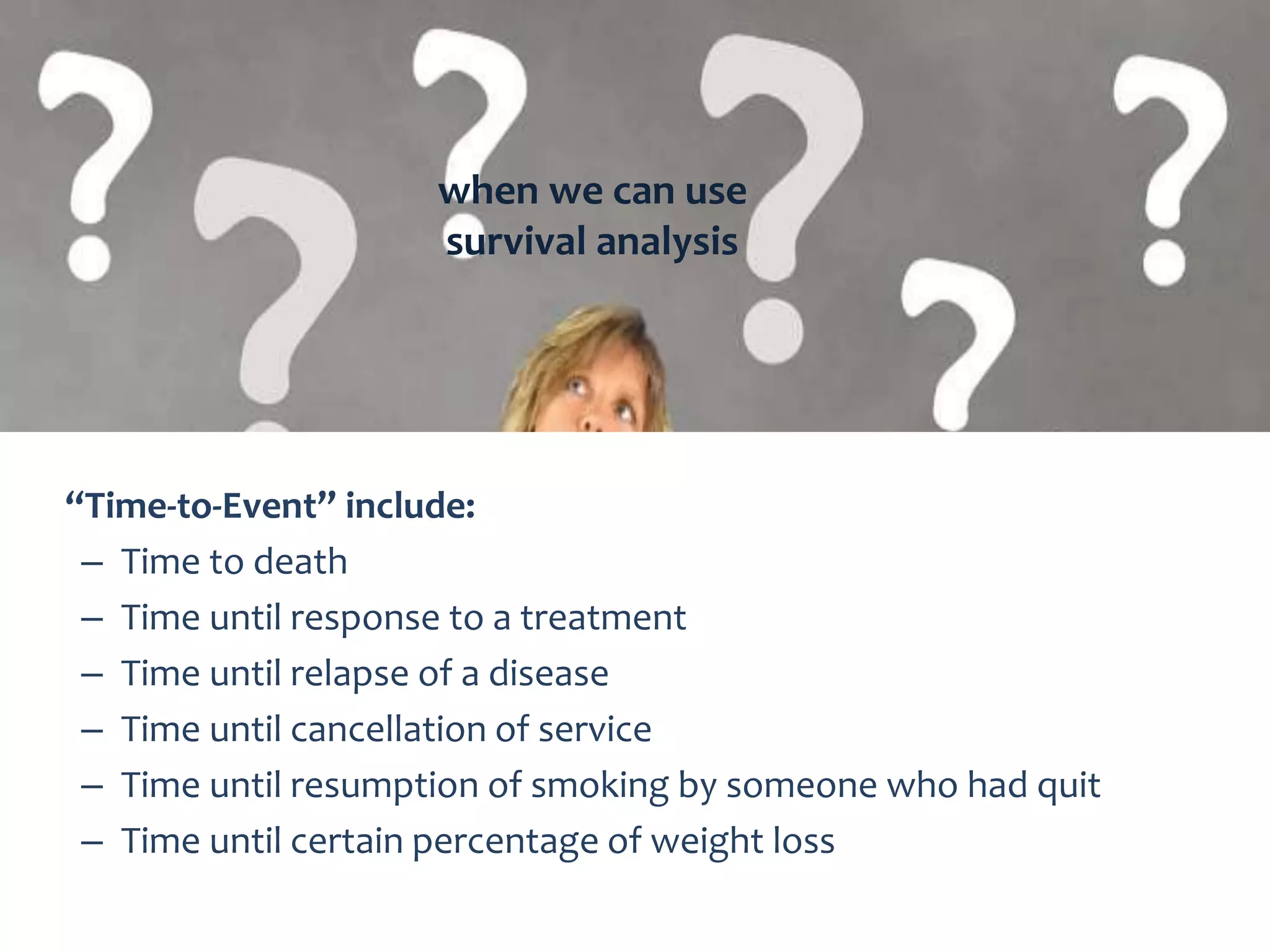 when we can use survival analysis

“Time-to-Event” include:

– Time to death
– Time until response to a treatment
– Time until relapse of a disease
– Time until cancellation of service
– Time until resumption of smoking by someone who had quit
– Time until certain percentage of weight loss